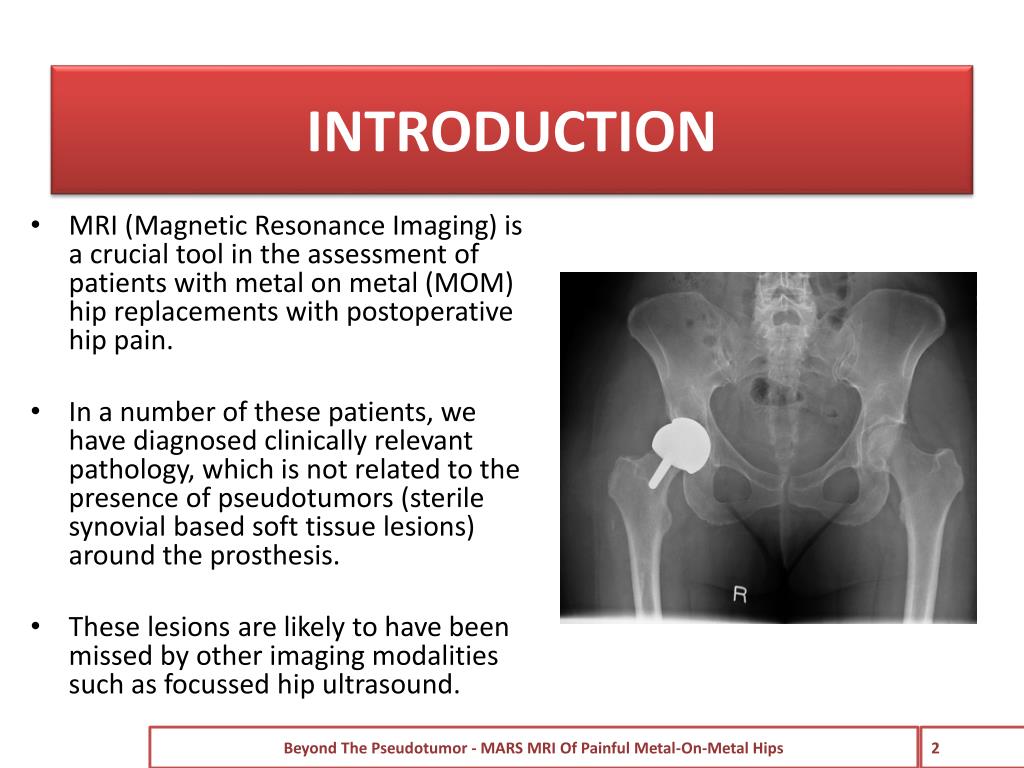 INTRODUCTION

• MRI (Magnetic Resonance Imaging) is a crucial tool in the assessment of patients with metal on metal (MOM) hip replacements with postoperative hip pain.

• In a number of these patients, we have diagnosed clinically relevant pathology, which is not related to the presence of pseudotumors (sterile synovial based soft tissue lesions) around the prosthesis.

• These lesions are likely to have been missed by other imaging modalities such as focussed hip ultrasound.

R

Beyond The Pseudotumor - MARS MRI Of Painful Metal-On-Metal Hips

2